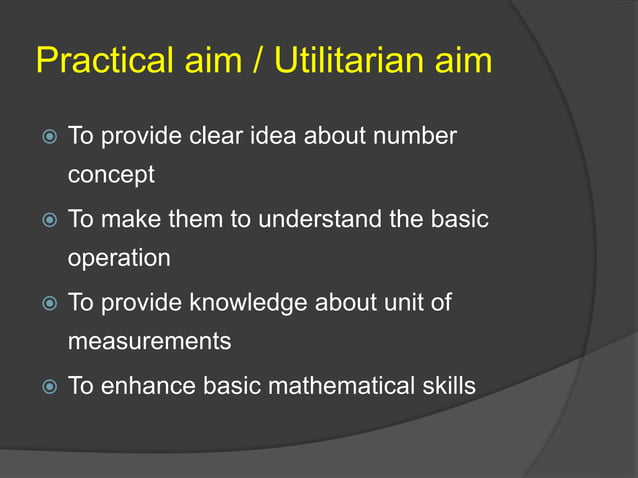 Practical aim / Utilitarian aim

To provide clear idea about number concept

To make them to understand the basic operation

To provide knowledge about unit of measurements

To enhance basic mathematical skills